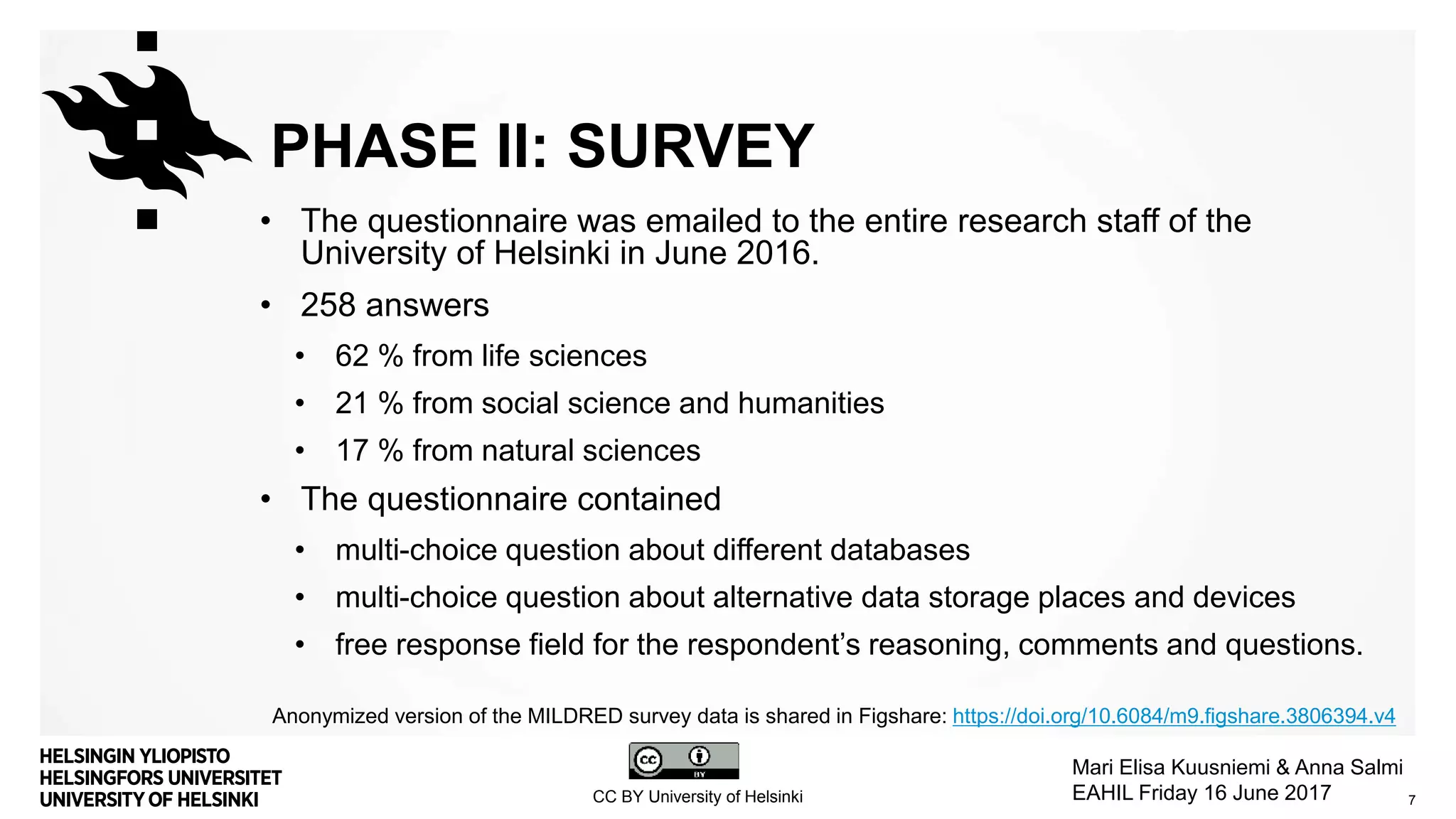 PHASE II: SURVEY

• The questionnaire was emailed to the entire research staff of the University of Helsinki in June 2016.
• 258 answers
  • 62 % from life sciences
  • 21 % from social science and humanities
  • 17 % from natural sciences
• The questionnaire contained
  • multi-choice question about different databases
  • multi-choice question about alternative data storage places and devices
  • free response field for the respondent's reasoning, comments and questions.

Anonymized version of the MILDRED survey data is shared in Figshare: https://doi.org/10.6084/m9.figshare.3806394.v4

HELSINGIN YLIOPISTO
HELSINGFORS UNIVERSITET
UNIVERSITY OF HELSINKI

cc BY

CC BY University of Helsinki

Mari Elisa Kuusniemi & Anna Salmi
EAHIL Friday 16 June 2017

7